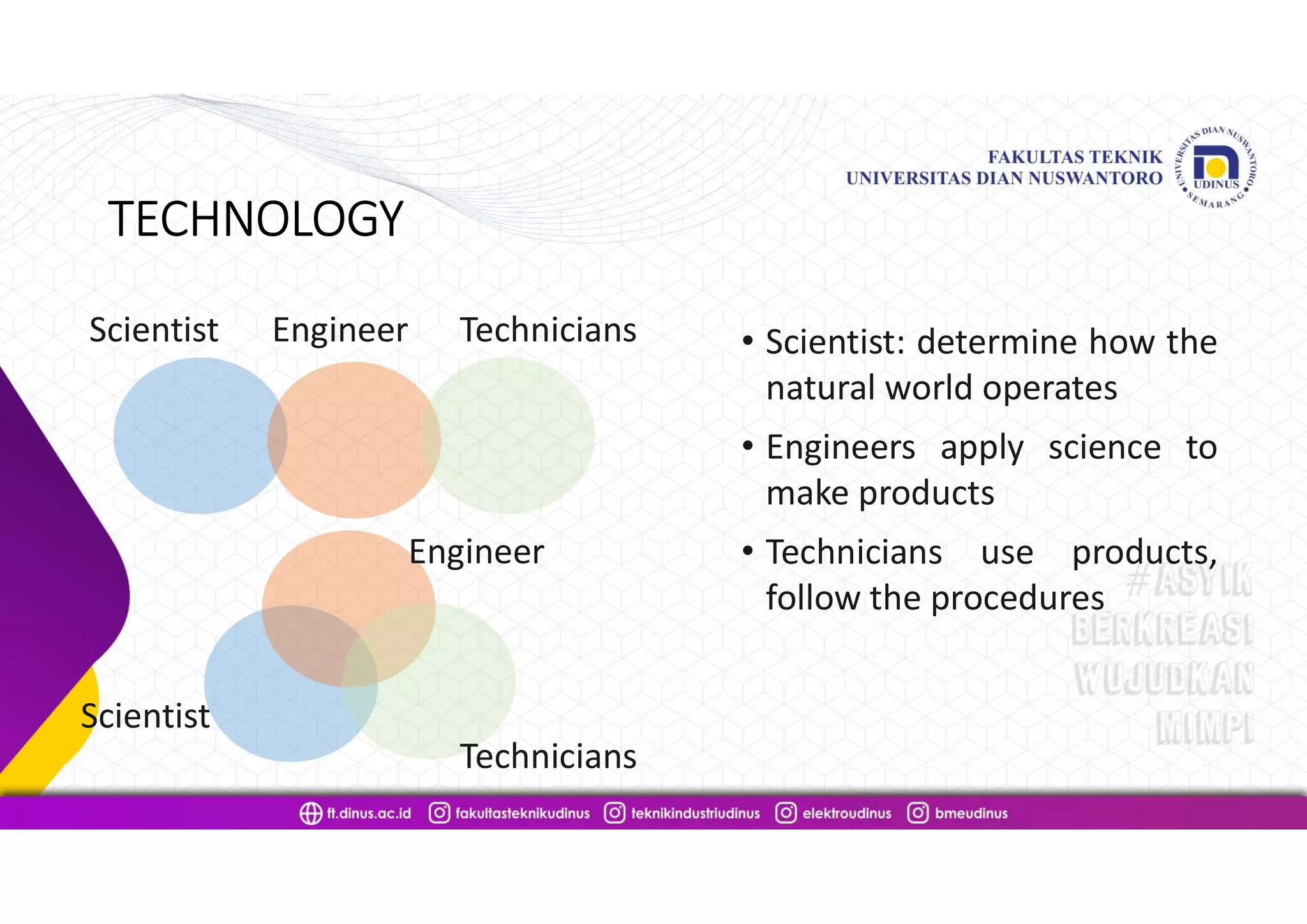 FAKULTAS TEKNIK
UNIVERSITAS DIAN NUSWANTORO

UNIVERSITAS DIAN NUSWANTORO
UDINUS
SEMARANG

TECHNOLOGY

Scientist Engineer Technicians

Engineer

Scientist

Technicians

• Scientist: determine how the natural world operates

• Engineers apply science to make products

• Technicians use products, follow the procedures

#ASYIK BERKREASI WUJUDKAN MIMPI

ft.dinus.ac.id fakultasteknikudinus teknikindustriudinus elektroudinus bmeudinus